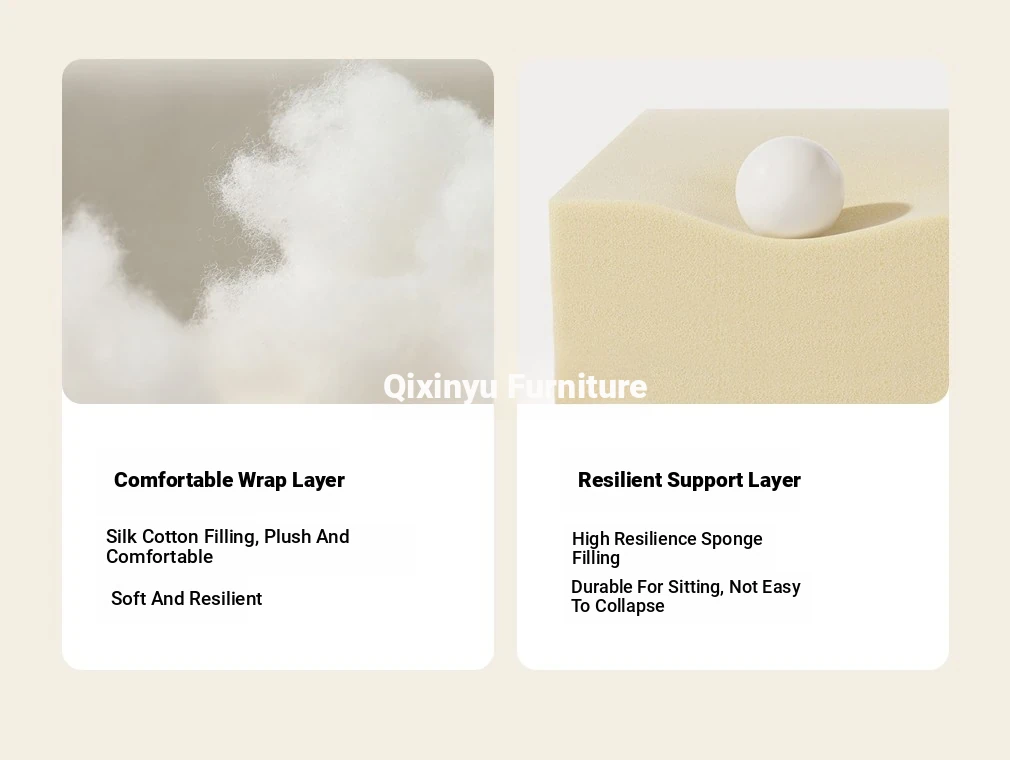 Qixinyu Furniture

Comfortable Wrap Layer

Silk Cotton Filling, Plush And Comfortable

Soft And Resilient

Resilient Support Layer

High Resilience Sponge Filling

Durable For Sitting, Not Easy To Collapse